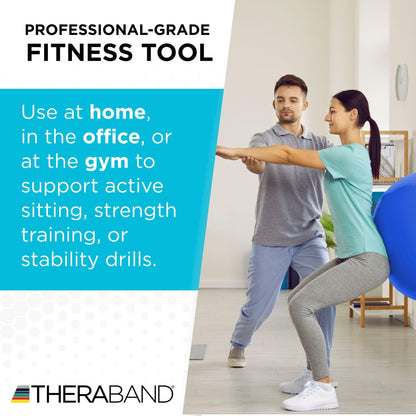 PROFESSIONAL-GRADE
FITNESS TOOL

Use at home, in the office, or at the gym to support active sitting, strength training, or stability drills.

THERABAND®